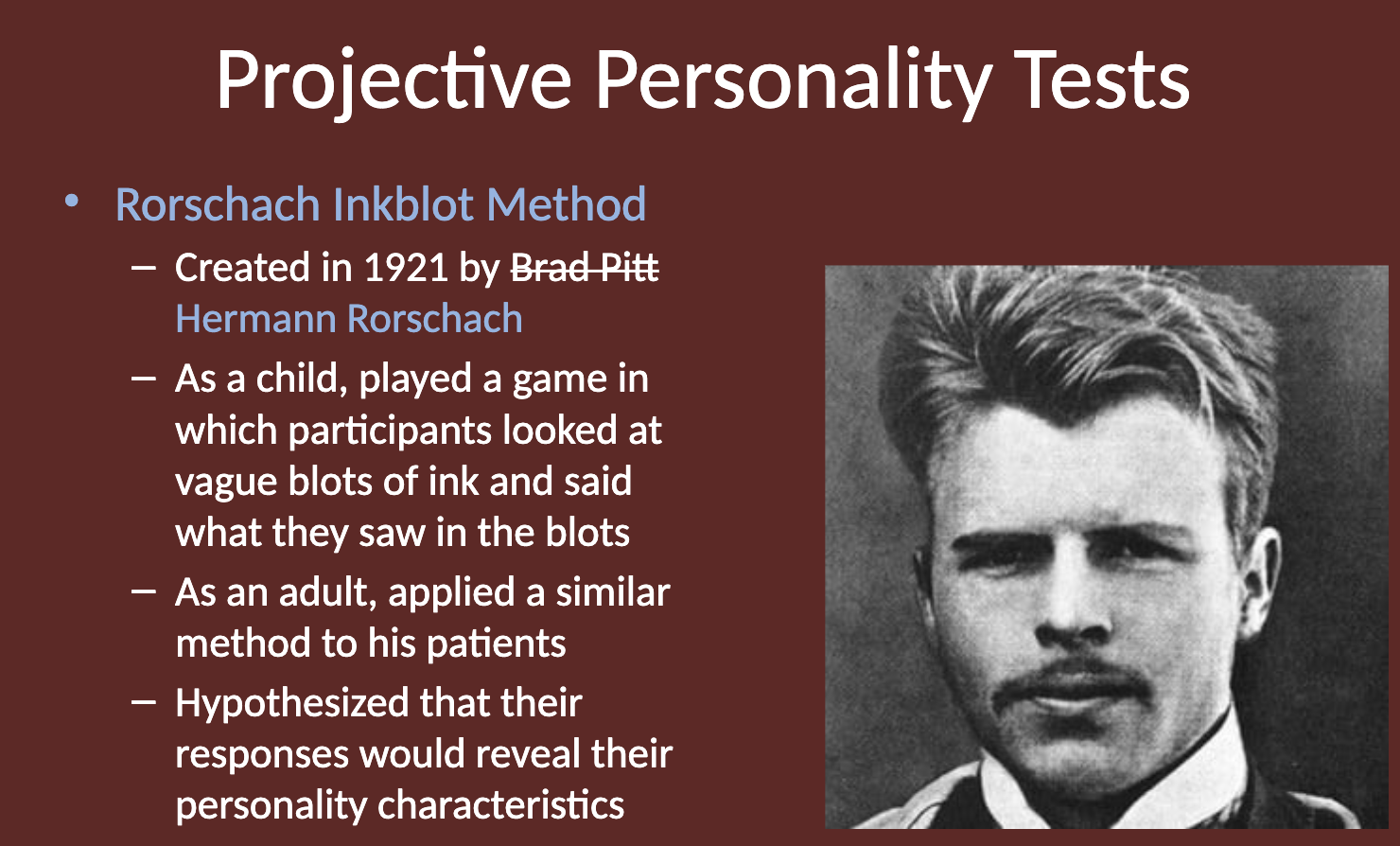 Projective Personality Tests

• Rorschach Inkblot Method
  – Created in 1921 by ~~Brad Pitt~~ Hermann Rorschach
  – As a child, played a game in which participants looked at vague blots of ink and said what they saw in the blots
  – As an adult, applied a similar method to his patients
  – Hypothesized that their responses would reveal their personality characteristics